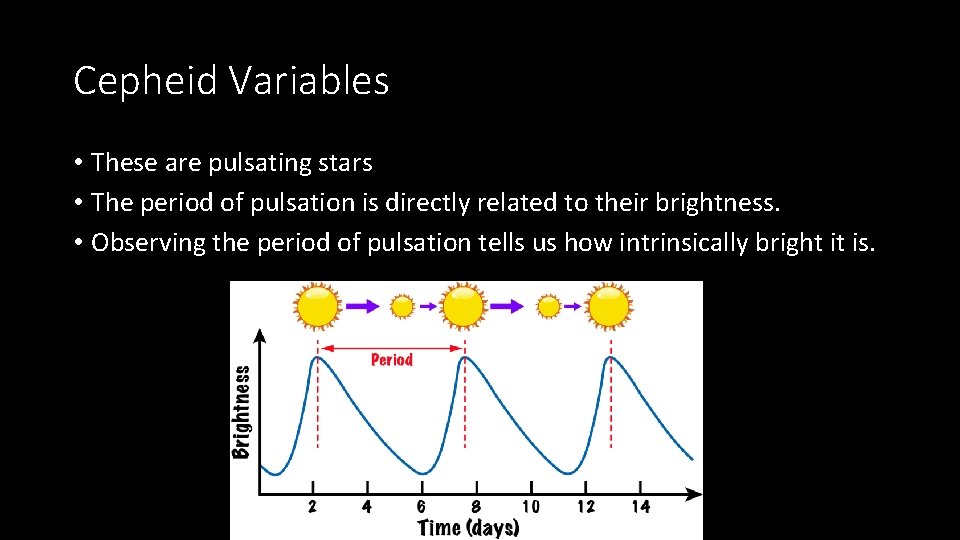 Cepheid Variables

• These are pulsating stars
• The period of pulsation is directly related to their brightness.
• Observing the period of pulsation tells us how intrinsically bright it is.

Period

Brightness

2 4 6 8 10 12 14

Time (days)